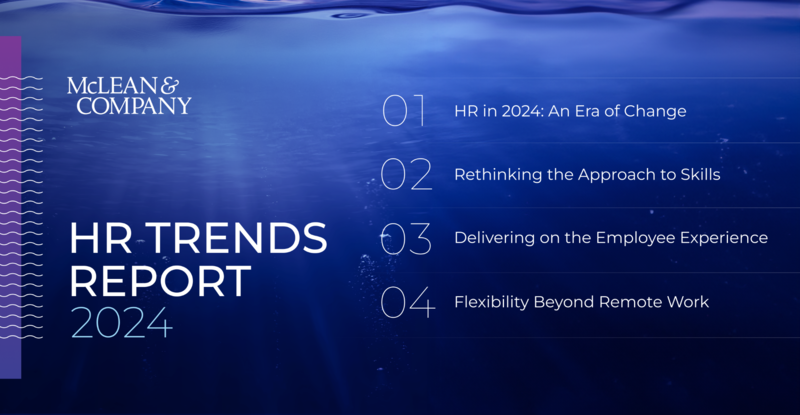 McLEAN & COMPANY

HR TRENDS REPORT 2024

01 HR in 2024: An Era of Change

02 Rethinking the Approach to Skills

03 Delivering on the Employee Experience

04 Flexibility Beyond Remote Work